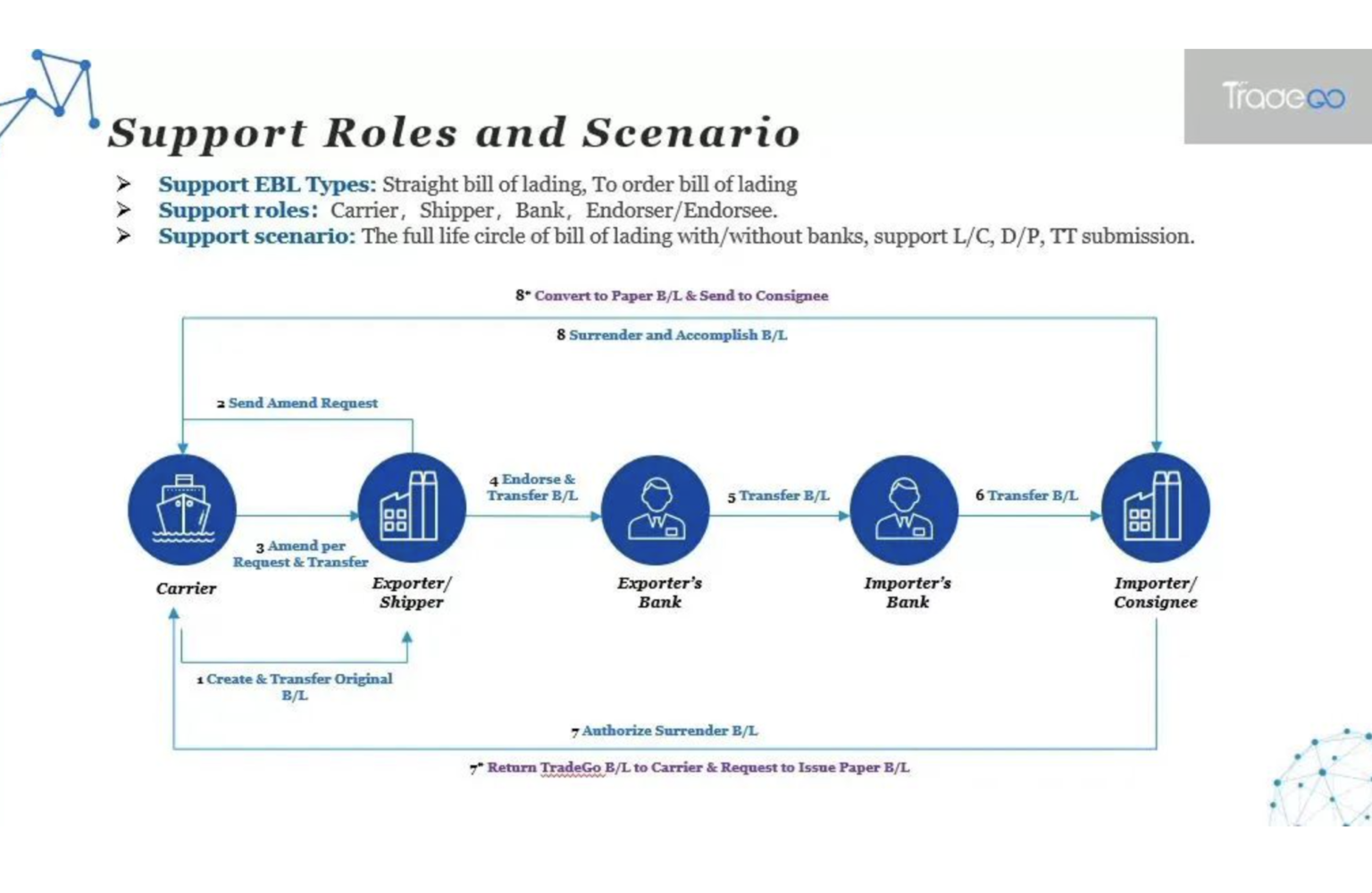 TradeGo

Support Roles and Scenario

➤ Support EBL Types: Straight bill of lading, To order bill of lading
➤ Support roles: Carrier, Shipper, Bank, Endorser/Endorsee.
➤ Support scenario: The full life circle of bill of lading with/without banks, support L/C, D/P, TT submission.

8* Convert to Paper B/L & Send to Consignee

8 Surrender and Accomplish B/L

2 Send Amend Request

4 Endorse & Transfer B/L

5 Transfer B/L

6 Transfer B/L

3 Amend per Request & Transfer

Carrier

Exporter/ Shipper

Exporter's Bank

Importer's Bank

Importer/ Consignee

1 Create & Transfer Original B/L

7 Authorize Surrender B/L

7* Return TradeGo B/L to Carrier & Request to Issue Paper B/L